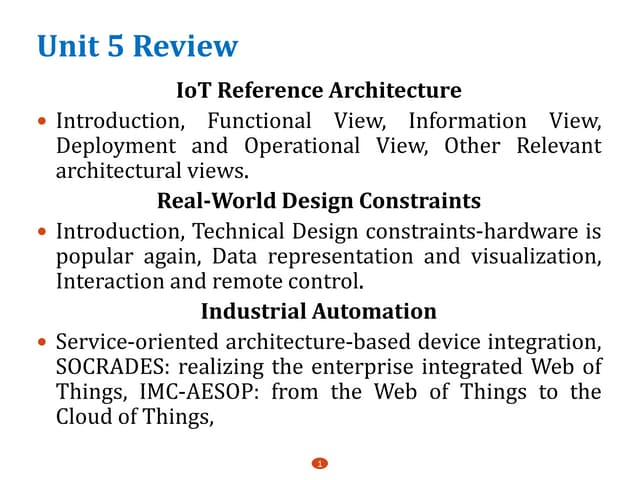 Unit 5 Review

IoT Reference Architecture

• Introduction, Functional View, Information View, Deployment and Operational View, Other Relevant architectural views.

Real-World Design Constraints

• Introduction, Technical Design constraints-hardware is popular again, Data representation and visualization, Interaction and remote control.

Industrial Automation

• Service-oriented architecture-based device integration, SOCRADES: realizing the enterprise integrated Web of Things, IMC-AESOP: from the Web of Things to the Cloud of Things,

1